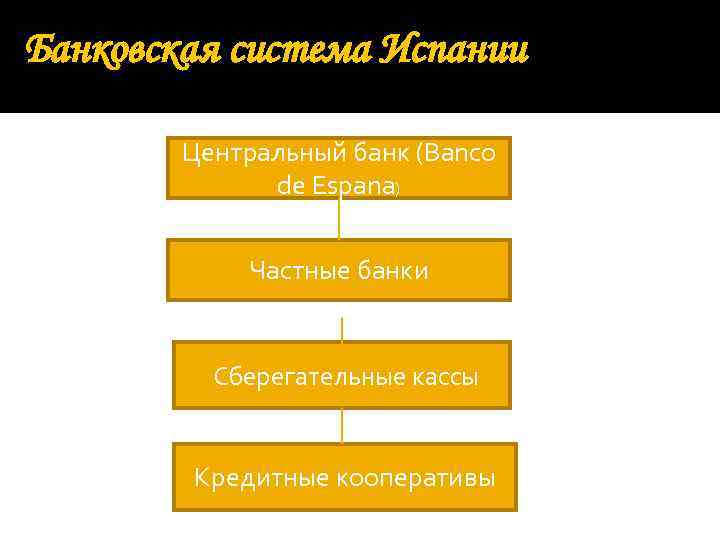 Банковская система Испании

Центральный банк (Banco de Espana)

Частные банки

Сберегательные кассы

Кредитные кооперативы